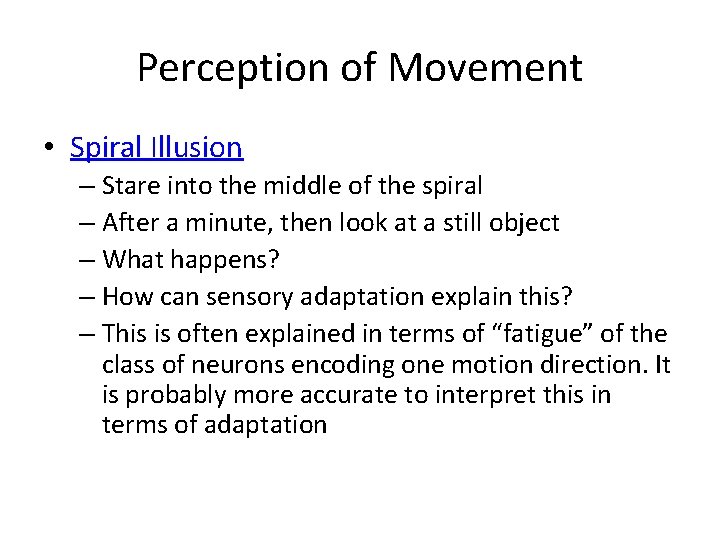 Perception of Movement

• Spiral Illusion
– Stare into the middle of the spiral
– After a minute, then look at a still object
– What happens?
– How can sensory adaptation explain this?
– This is often explained in terms of “fatigue” of the class of neurons encoding one motion direction. It is probably more accurate to interpret this in terms of adaptation